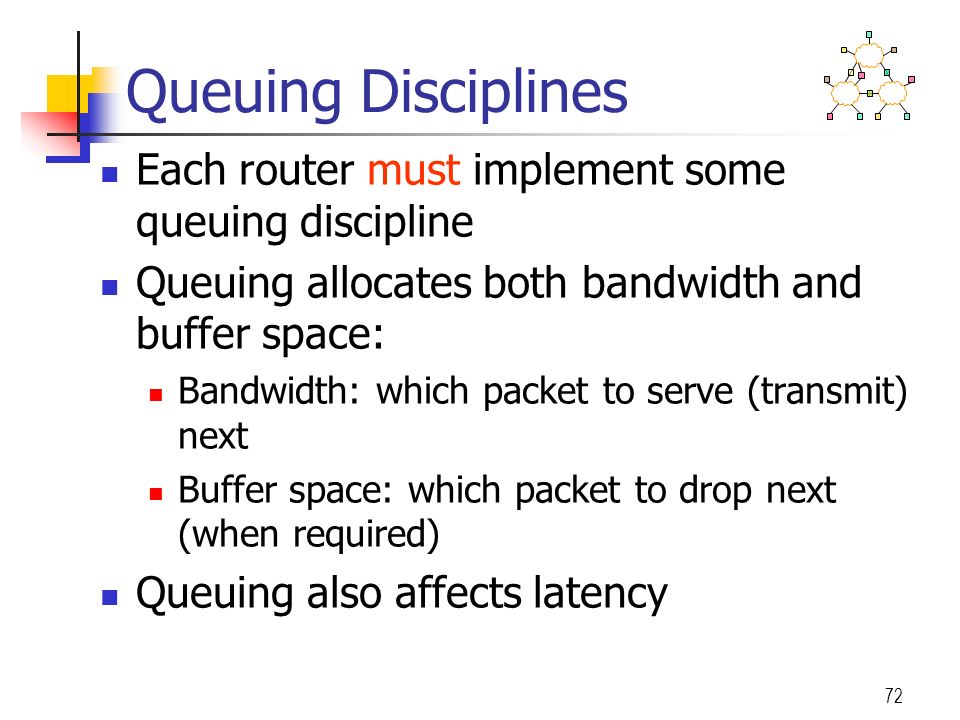 Queuing Disciplines

Each router must implement some queuing discipline

Queuing allocates both bandwidth and buffer space:

Bandwidth: which packet to serve (transmit) next

Buffer space: which packet to drop next (when required)

Queuing also affects latency

72